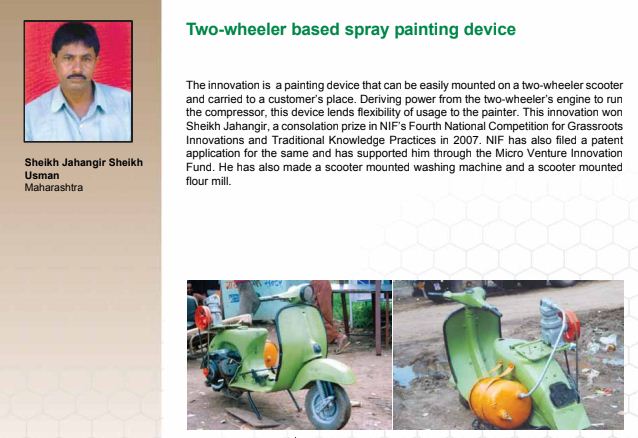 Sheikh Jahangir Sheikh Usman
Maharashtra

Two-wheeler based spray painting device

The innovation is a painting device that can be easily mounted on a two-wheeler scooter and carried to a customer's place. Deriving power from the two-wheeler's engine to run the compressor, this device lends flexibility of usage to the painter. This innovation won Sheikh Jahangir, a consolation prize in NIF's Fourth National Competition for Grassroots Innovations and Traditional Knowledge Practices in 2007. NIF has also filed a patent application for the same and has supported him through the Micro Venture Innovation Fund. He has also made a scooter mounted washing machine and a scooter mounted flour mill.